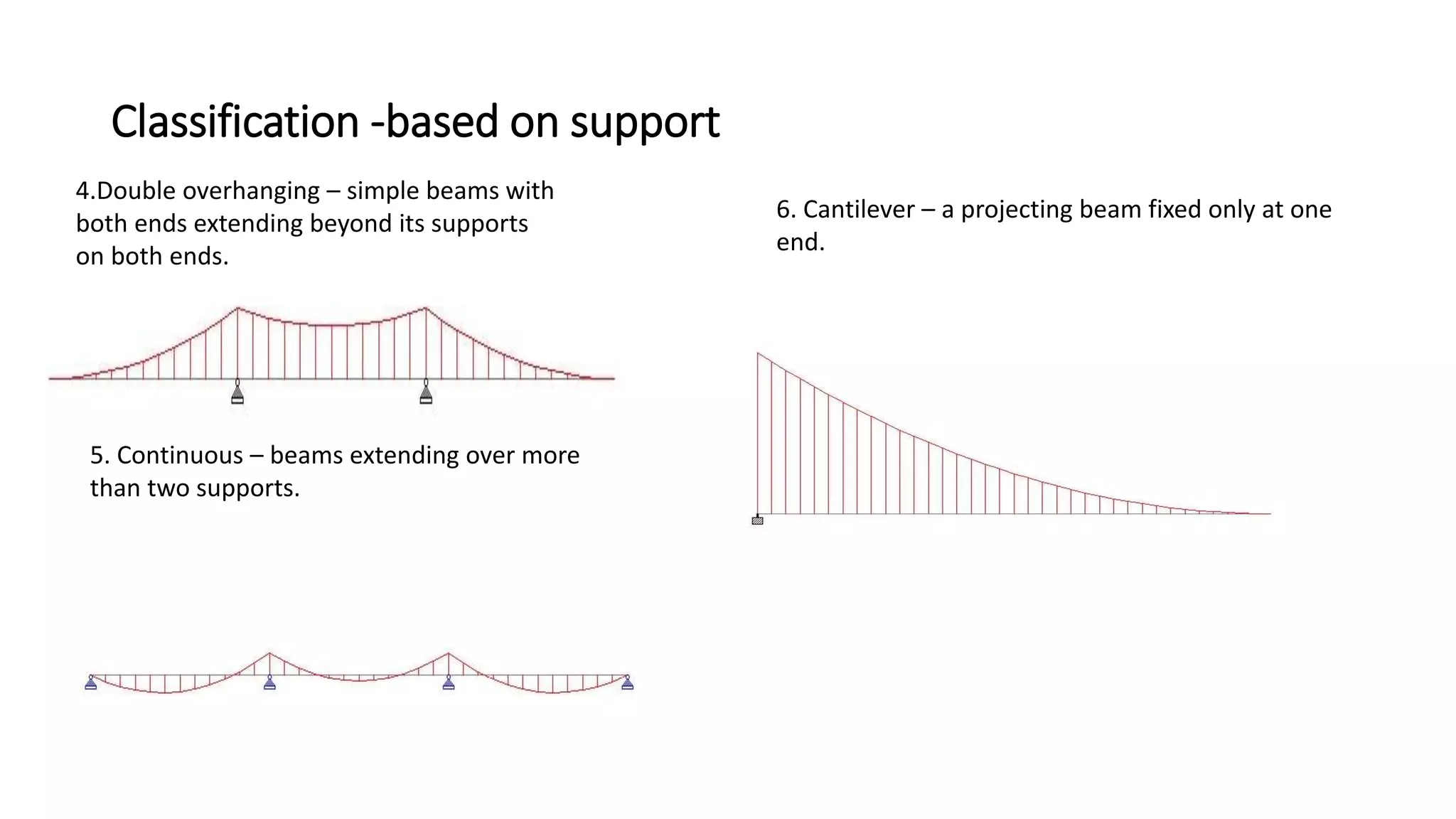 Classification -based on support

4.Double overhanging – simple beams with both ends extending beyond its supports on both ends.

5. Continuous – beams extending over more than two supports.

6. Cantilever – a projecting beam fixed only at one end.